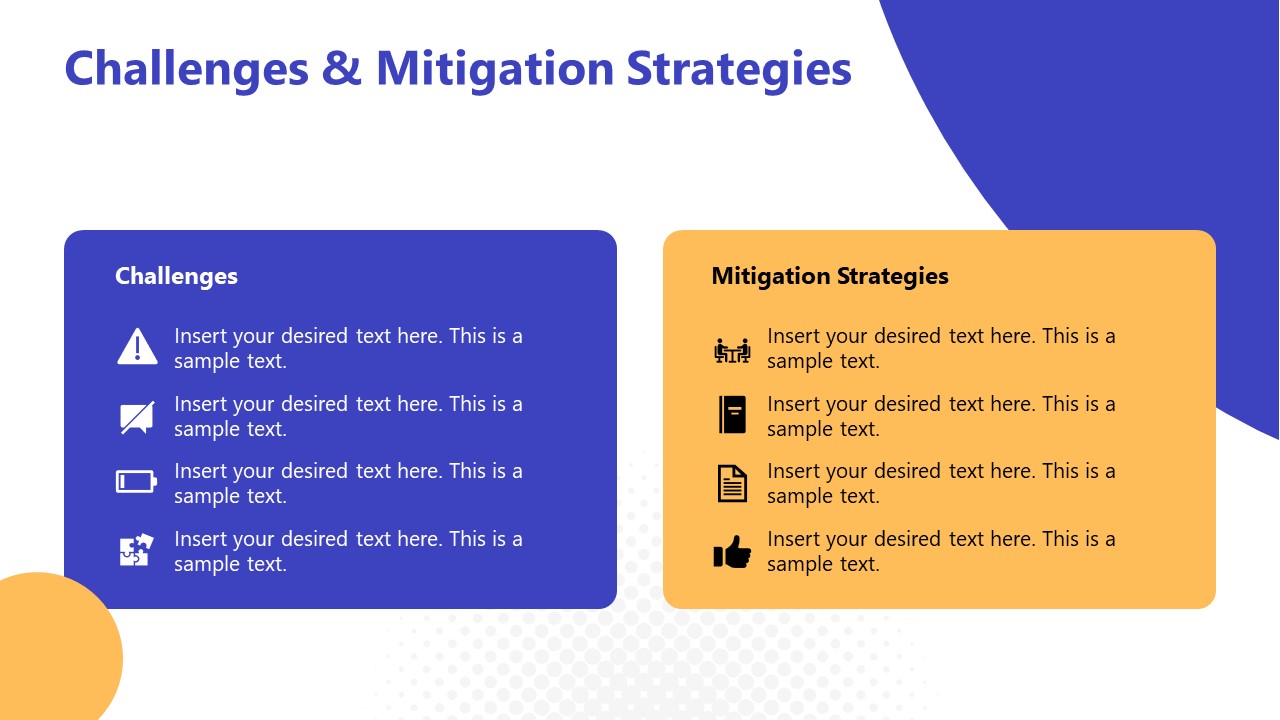 Challenges & Mitigation Strategies

Challenges

Insert your desired text here. This is a sample text.

Insert your desired text here. This is a sample text.

Insert your desired text here. This is a sample text.

Insert your desired text here. This is a sample text.

Mitigation Strategies

Insert your desired text here. This is a sample text.

Insert your desired text here. This is a sample text.

Insert your desired text here. This is a sample text.

Insert your desired text here. This is a sample text.